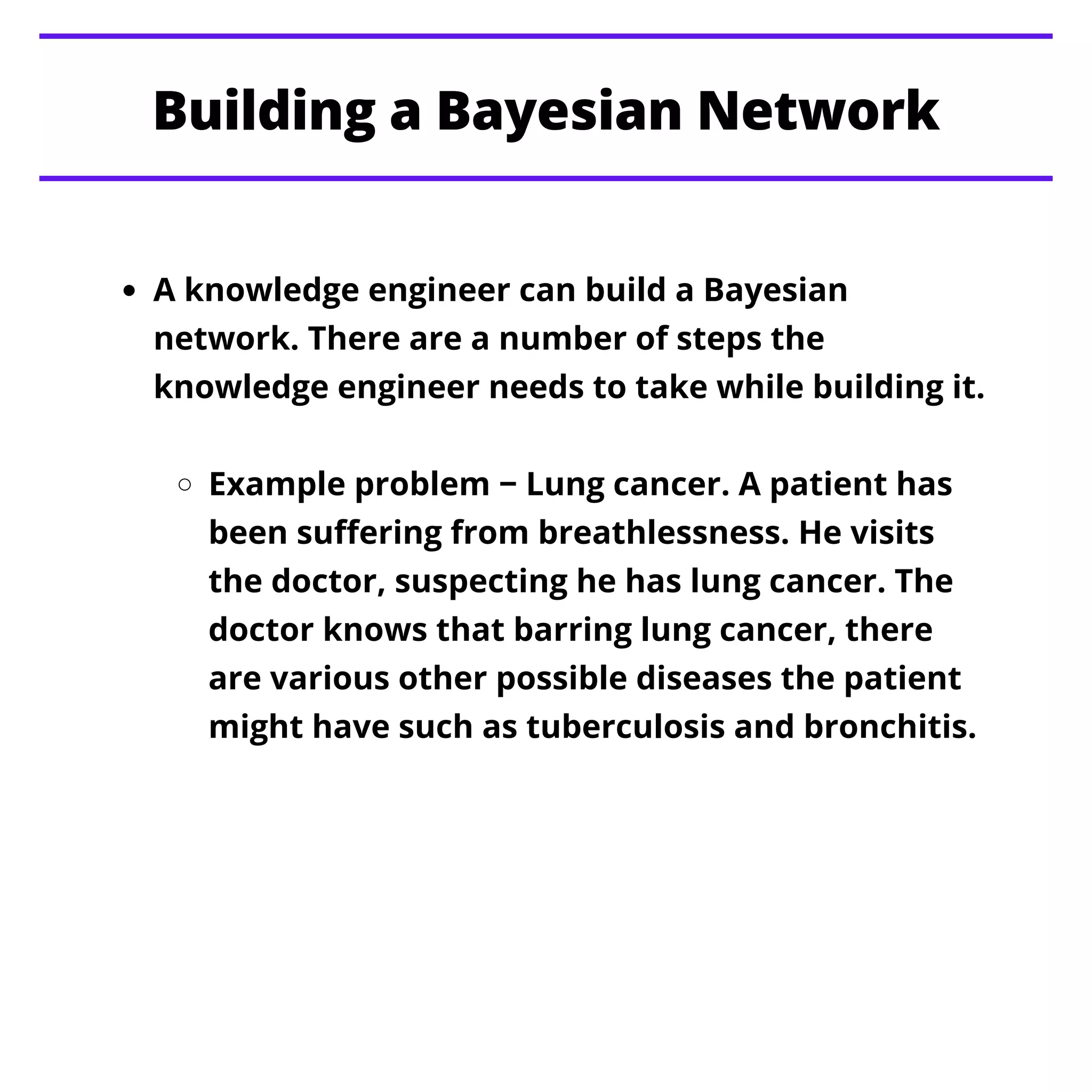 Building a Bayesian Network

• A knowledge engineer can build a Bayesian network. There are a number of steps the knowledge engineer needs to take while building it.

○ Example problem − Lung cancer. A patient has been suffering from breathlessness. He visits the doctor, suspecting he has lung cancer. The doctor knows that barring lung cancer, there are various other possible diseases the patient might have such as tuberculosis and bronchitis.